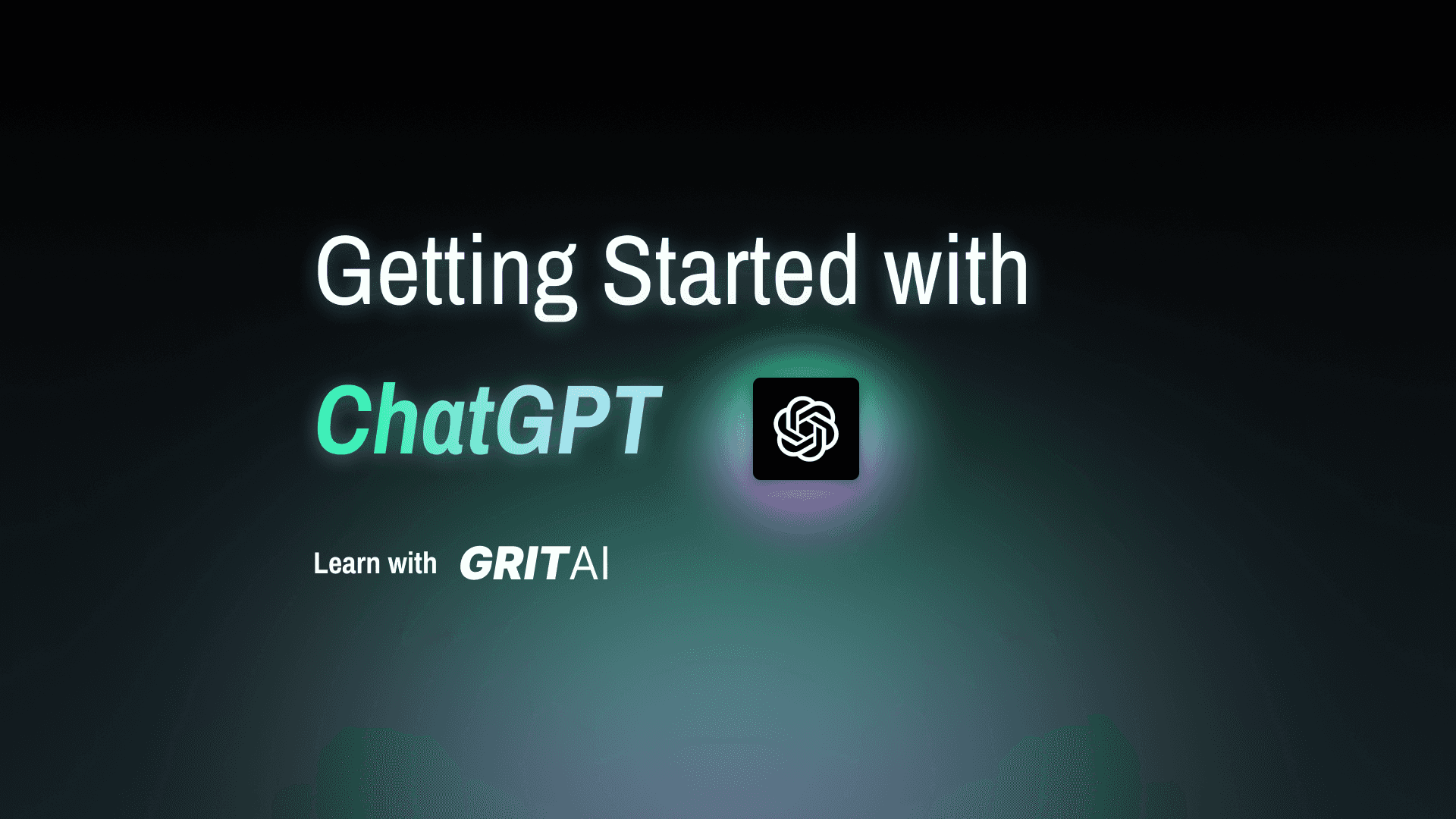 Getting Started with

ChatGPT

Learn with GRITAI